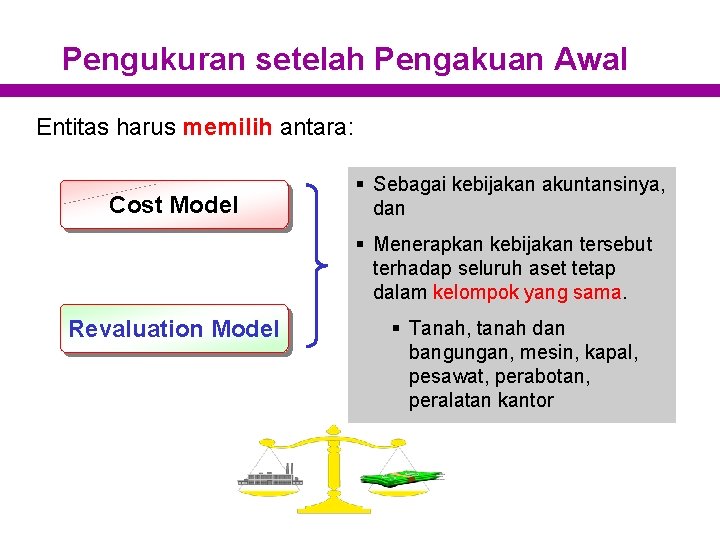 Pengukuran setelah Pengakuan Awal

Entitas harus memilih antara:

Cost Model

Revaluation Model

▪ Sebagai kebijakan akuntansinya, dan

▪ Menerapkan kebijakan tersebut terhadap seluruh aset tetap dalam kelompok yang sama.

▪ Tanah, tanah dan bangungan, mesin, kapal, pesawat, perabotan, peralatan kantor